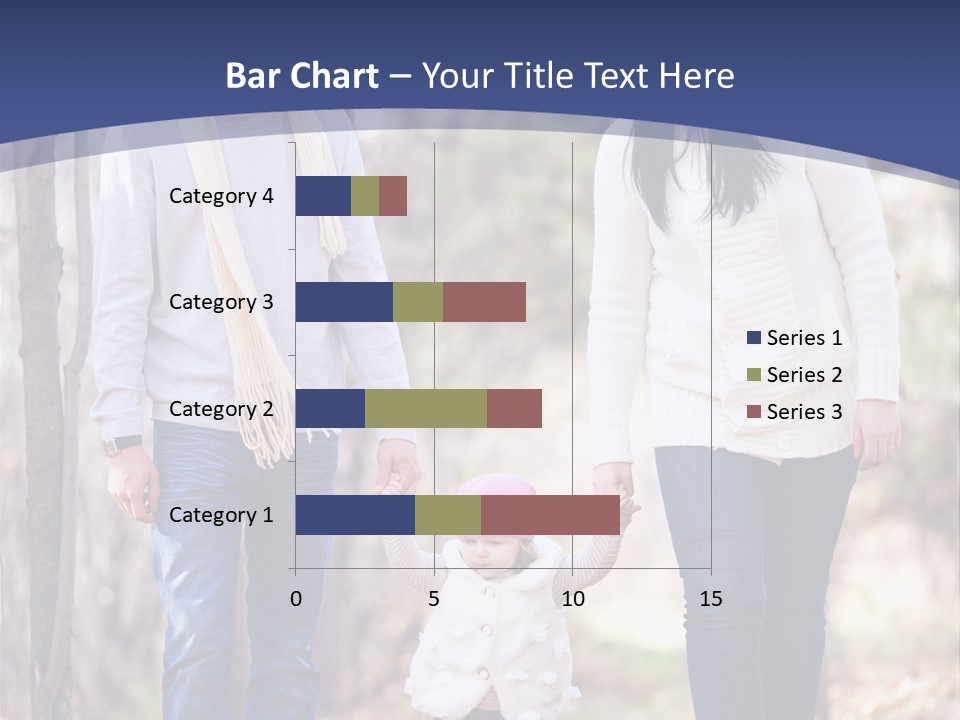 Bar Chart – Your Title Text Here

Category 4
Category 3
Category 2
Category 1

0
5
10
15

Series 1
Series 2
Series 3